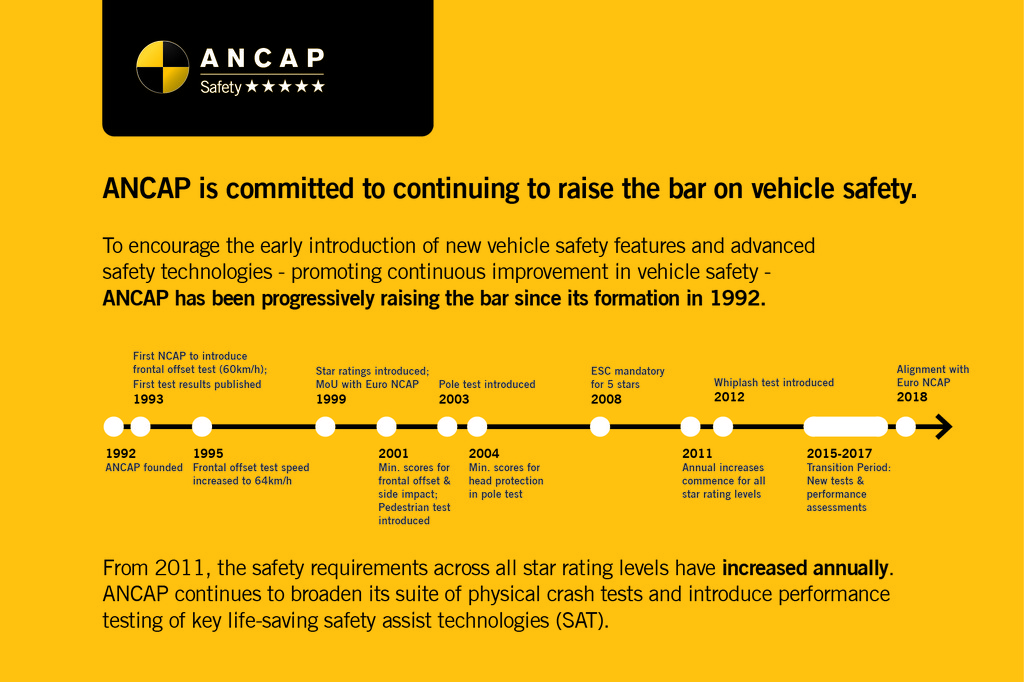 ANCAP
Safety ★★★★★

ANCAP is committed to continuing to raise the bar on vehicle safety.

To encourage the early introduction of new vehicle safety features and advanced safety technologies - promoting continuous improvement in vehicle safety - ANCAP has been progressively raising the bar since its formation in 1992.

First NCAP to introduce frontal offset test (60km/h); First test results published
1993

Star ratings introduced; MoU with Euro NCAP
1999

Pole test introduced
2003

ESC mandatory for 5 stars
2008

Whiplash test introduced
2012

Alignment with Euro NCAP
2018

1992
ANCAP founded

1995
Frontal offset test speed increased to 64km/h

2001
Min. scores for frontal offset & side impact; Pedestrian test introduced

2004
Min. scores for head protection in pole test

2011
Annual increases commence for all star rating levels

2015-2017
Transition Period: New tests & performance assessments

From 2011, the safety requirements across all star rating levels have increased annually. ANCAP continues to broaden its suite of physical crash tests and introduce performance testing of key life-saving safety assist technologies (SAT).